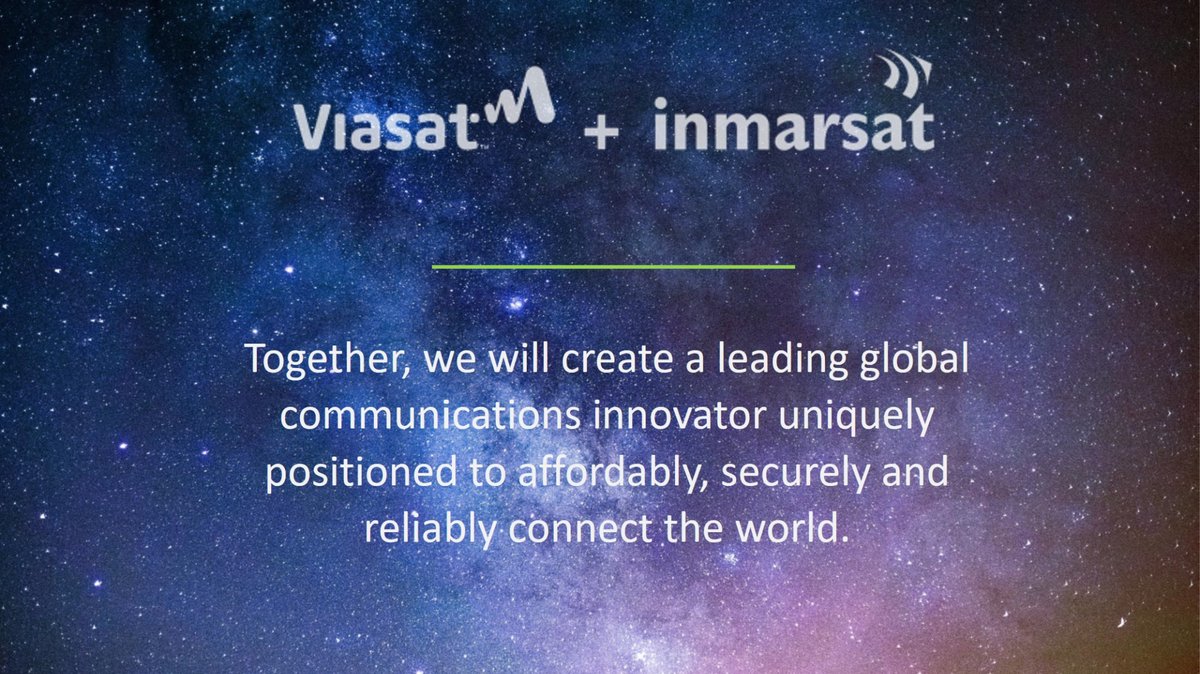 Viasat + inmarsat

Together, we will create a leading global communications innovator uniquely positioned to affordably, securely and reliably connect the world.